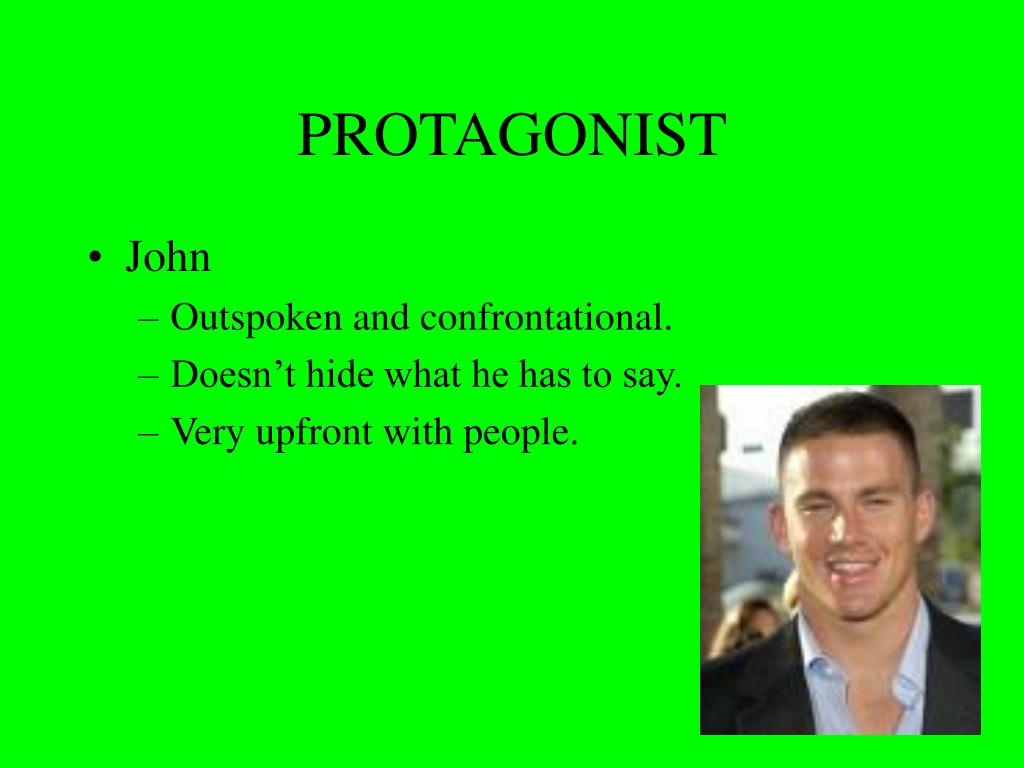 PROTAGONIST

• John
– Outspoken and confrontational.
– Doesn’t hide what he has to say.
– Very upfront with people.